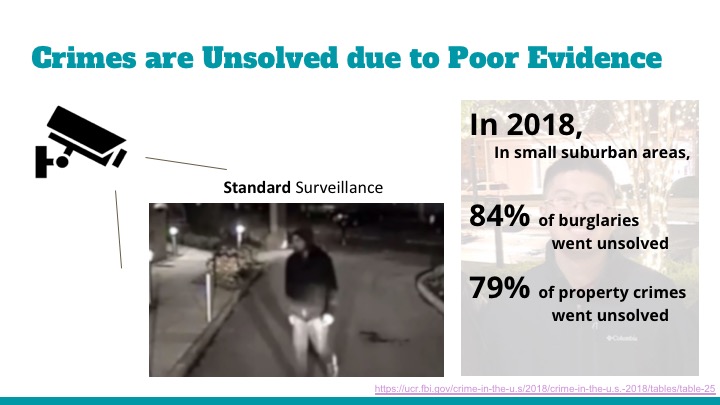 Crimes are Unsolved due to Poor Evidence

Standard Surveillance

In 2018,
In small suburban areas,

84% of burglaries went unsolved

79% of property crimes went unsolved

Columbia

https://ucr.fbi.gov/crime-in-the-u.s/2018/crime-in-the-u.s.-2018/tables/table-25